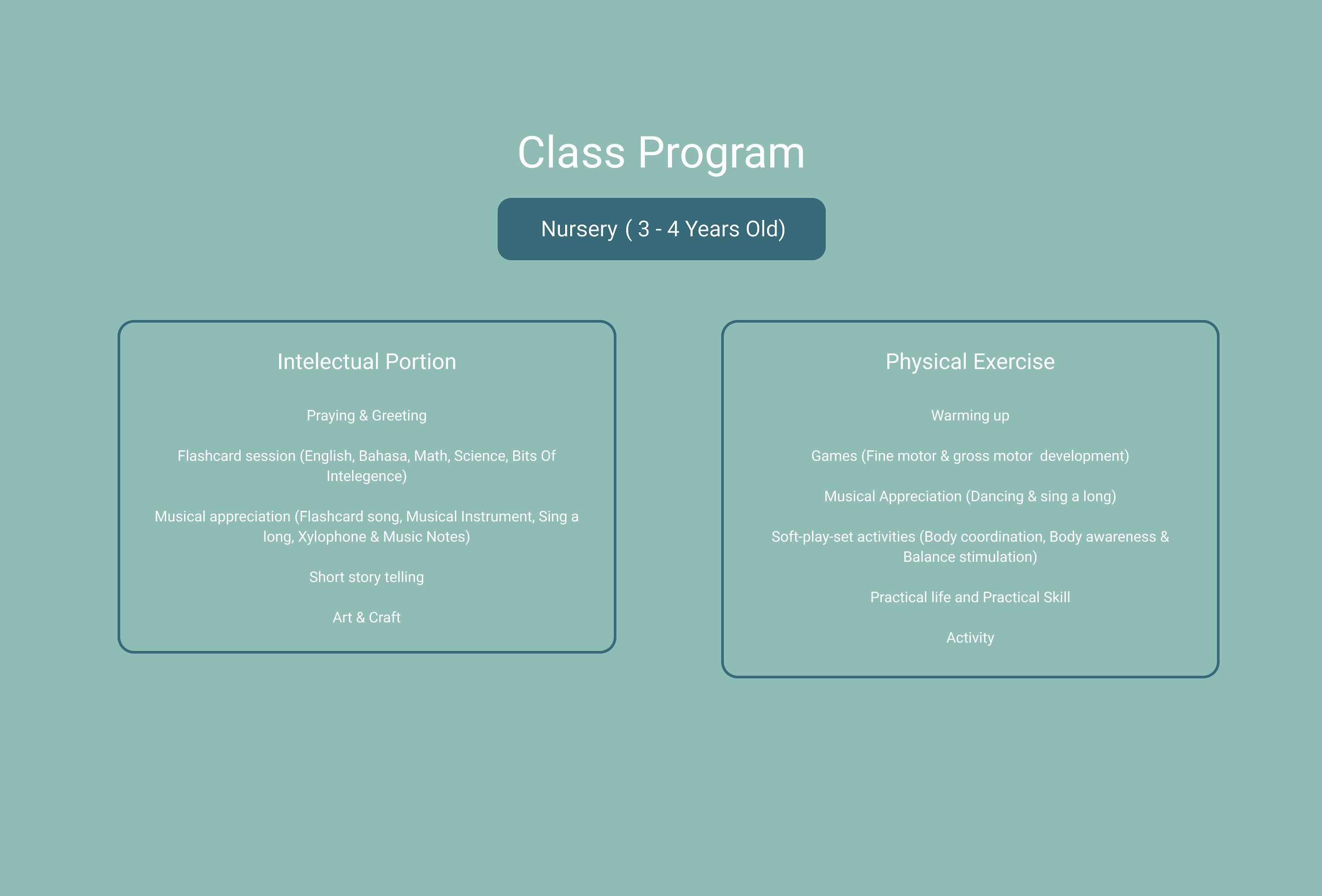 Class Program

Nursery ( 3 - 4 Years Old)

Intelectual Portion

Praying & Greeting

Flashcard session (English, Bahasa, Math, Science, Bits Of Intelegence)

Musical appreciation (Flashcard song, Musical Instrument, Sing a long, Xylophone & Music Notes)

Short story telling

Art & Craft

Physical Exercise

Warming up

Games (Fine motor & gross motor development)

Musical Appreciation (Dancing & sing a long)

Soft-play-set activities (Body coordination, Body awareness & Balance stimulation)

Practical life and Practical Skill

Activity